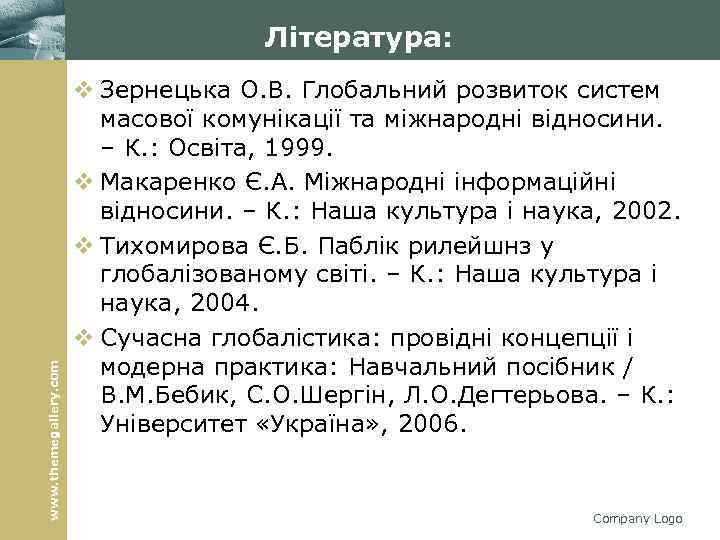 Література:

❖ Зернецька О.В. Глобальний розвиток систем масової комунікації та міжнародні відносини. – К.: Освіта, 1999.

❖ Макаренко Є.А. Міжнародні інформаційні відносини. – К.: Наша культура і наука, 2002.

❖ Тихомирова Є.Б. Паблік рилейшнз у глобалізованому світі. – К.: Наша культура і наука, 2004.

❖ Сучасна глобалістика: провідні концепції і модерна практика: Навчальний посібник / В.М.Бебик, С.О.Шергін, Л.О.Дегтерьова. – К.: Університет «Україна», 2006.

www.themegallery.com

Company Logo